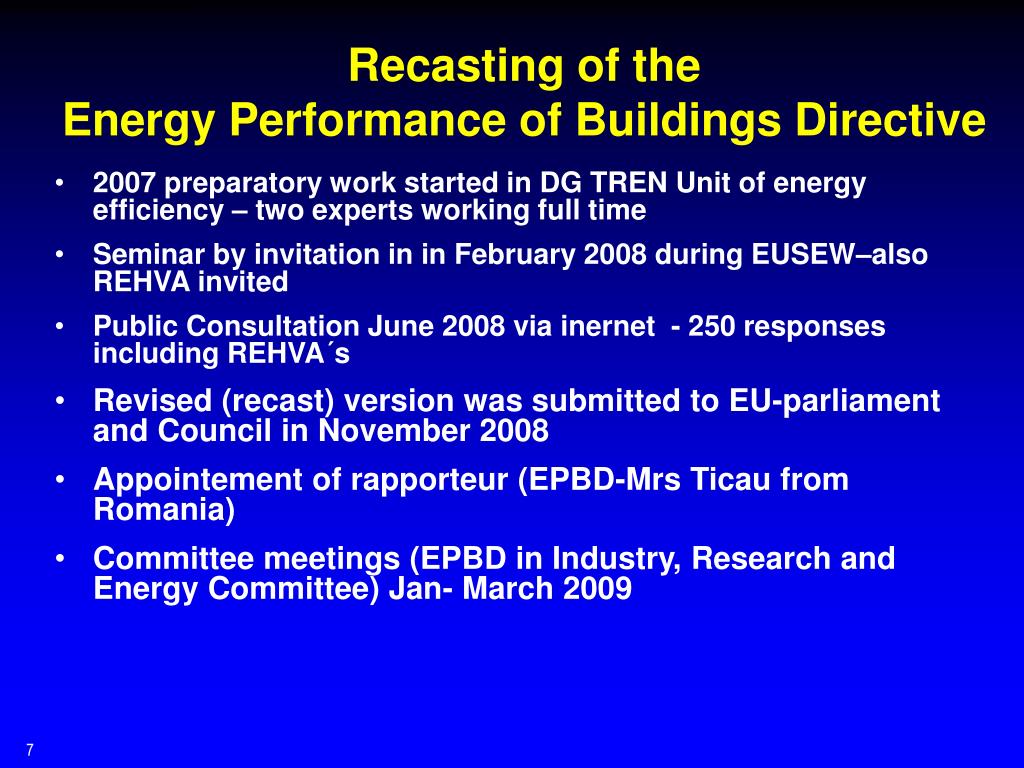 Recasting of the
Energy Performance of Buildings Directive

• 2007 preparatory work started in DG TREN Unit of energy efficiency – two experts working full time
• Seminar by invitation in in February 2008 during EUSEW–also REHVA invited
• Public Consultation June 2008 via inernet - 250 responses including REHVA´s
• Revised (recast) version was submitted to EU-parliament and Council in November 2008
• Appointement of rapporteur (EPBD-Mrs Ticau from Romania)
• Committee meetings (EPBD in Industry, Research and Energy Committee) Jan- March 2009

7